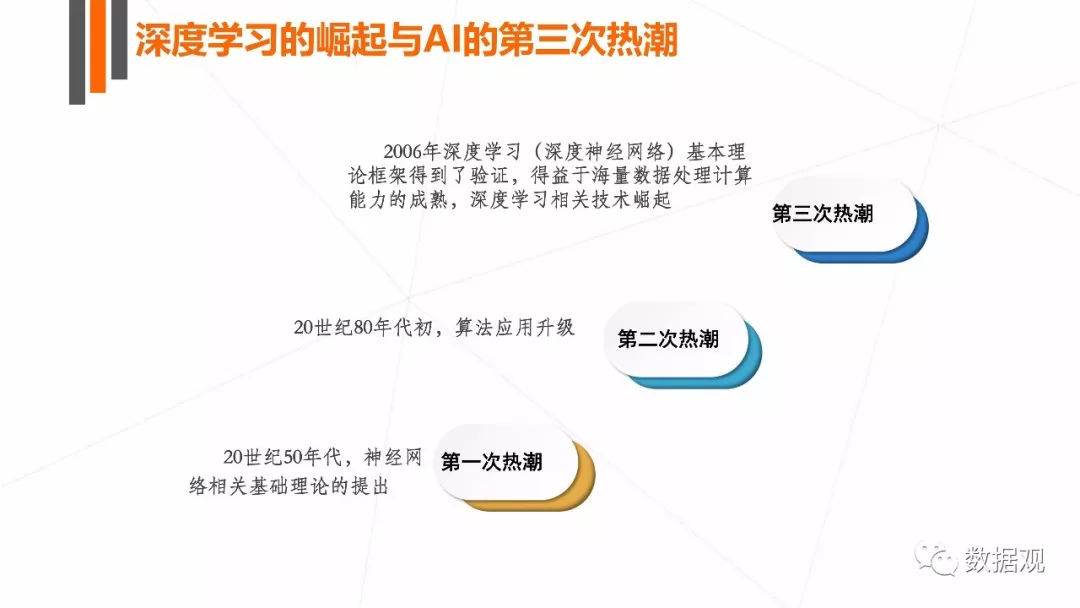 深度学习的崛起与AI的第三次热潮

2006年深度学习（深度神经网络）基本理论框架得到了验证，得益于海量数据处理计算能力的成熟，深度学习相关技术崛起

第三次热潮

20世纪80年代初，算法应用升级

第二次热潮

20世纪50年代，神经网络相关基础理论的提出

第一次热潮

数据观